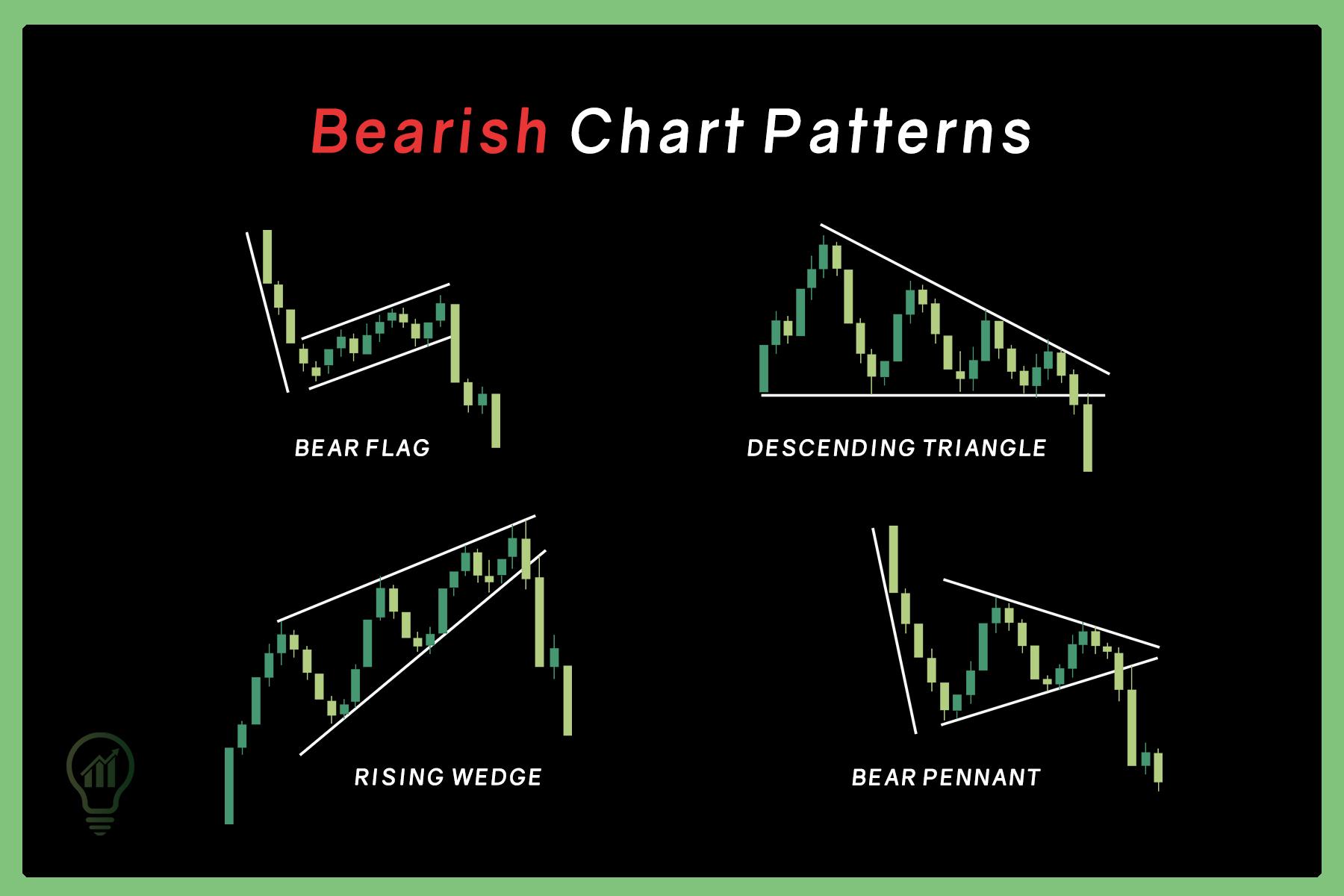 Bearish Chart Patterns

BEAR FLAG

DESCENDING TRIANGLE

RISING WEDGE

BEAR PENNANT